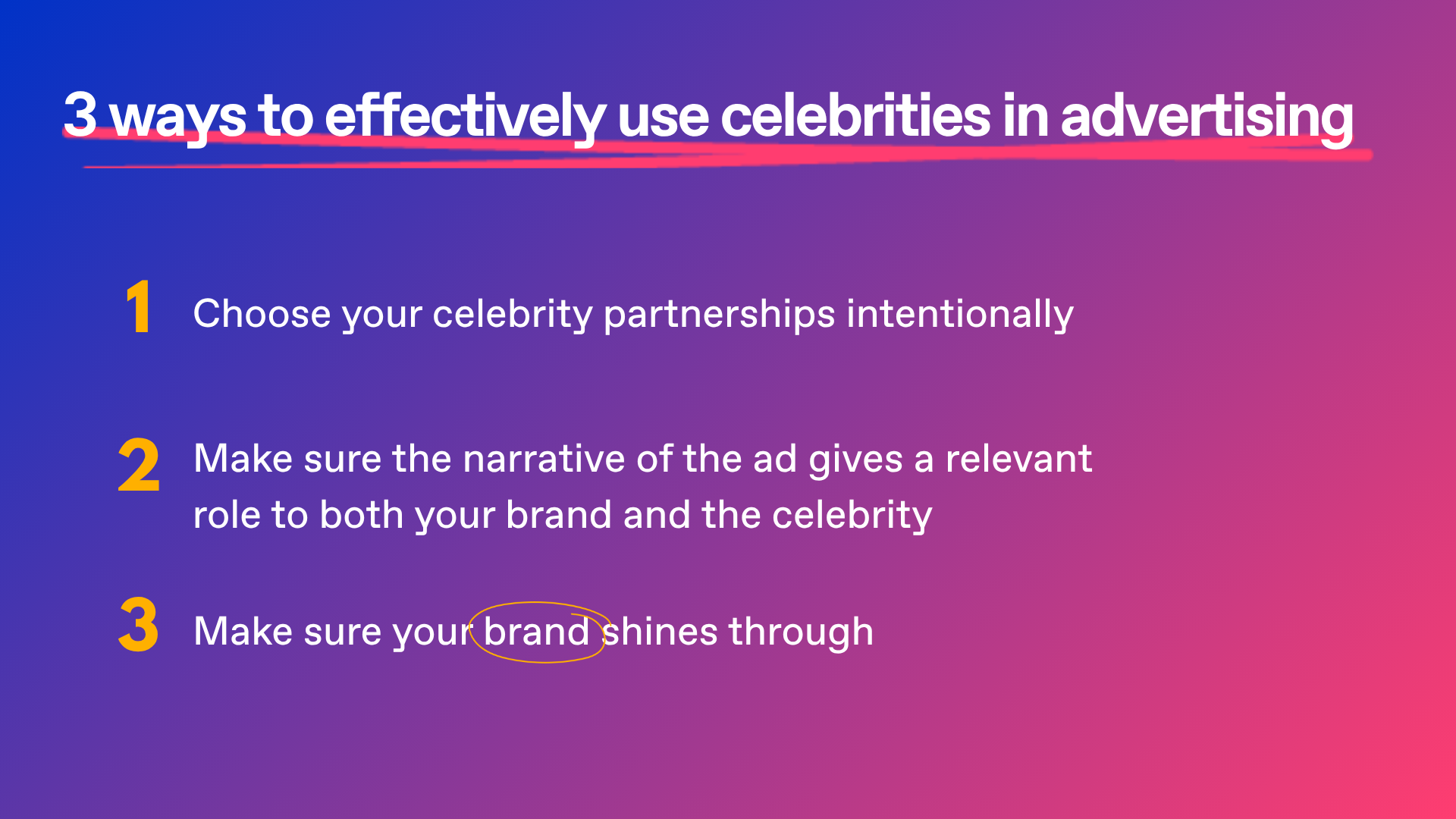 3 ways to effectively use celebrities in advertising

1 Choose your celebrity partnerships intentionally

2 Make sure the narrative of the ad gives a relevant role to both your brand and the celebrity

3 Make sure your brand shines through